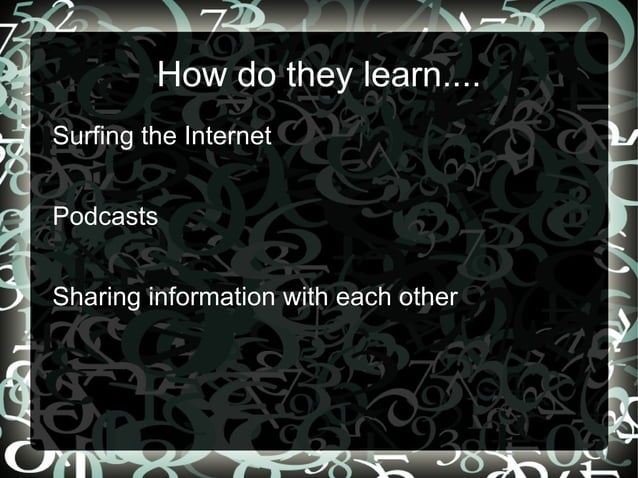 How do they learn....

Surfing the Internet

Podcasts

Sharing information with each other